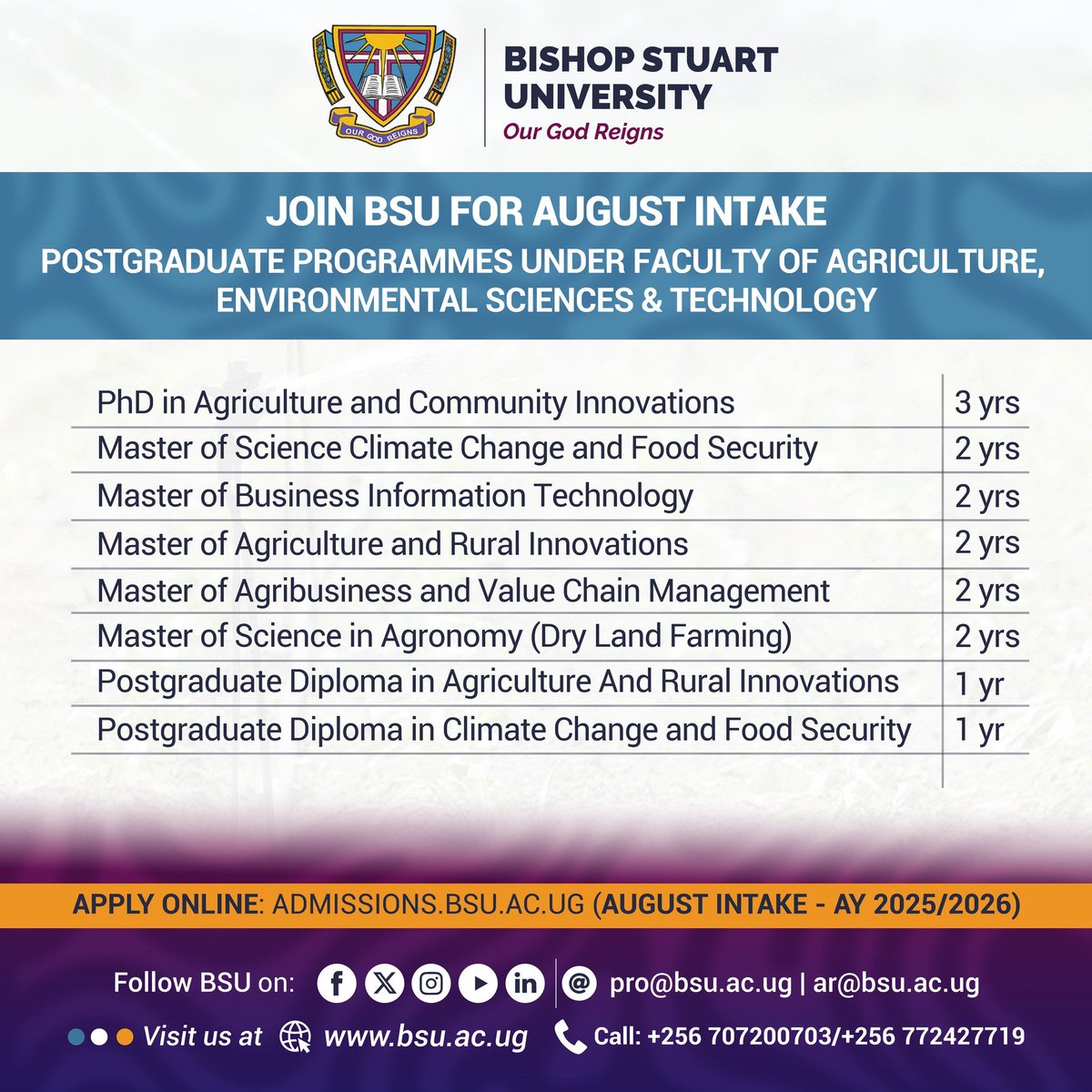 OUR GOD REIGNS

BISHOP STUART UNIVERSITY
Our God Reigns

JOIN BSU FOR AUGUST INTAKE
POSTGRADUATE PROGRAMMES UNDER FACULTY OF AGRICULTURE, ENVIRONMENTAL SCIENCES & TECHNOLOGY

| | |
|---|---|
| PhD in Agriculture and Community Innovations | 3 yrs |
| Master of Science Climate Change and Food Security | 2 yrs |
| Master of Business Information Technology | 2 yrs |
| Master of Agriculture and Rural Innovations | 2 yrs |
| Master of Agribusiness and Value Chain Management | 2 yrs |
| Master of Science in Agronomy (Dry Land Farming) | 2 yrs |
| Postgraduate Diploma in Agriculture And Rural Innovations | 1 yr |
| Postgraduate Diploma in Climate Change and Food Security | 1 yr |

APPLY ONLINE: ADMISSIONS.BSU.AC.UG (AUGUST INTAKE - AY 2025/2026)

Follow BSU on: pro@bsu.ac.ug | ar@bsu.ac.ug

Visit us at www.bsu.ac.ug Call: +256 707200703/+256 772427719